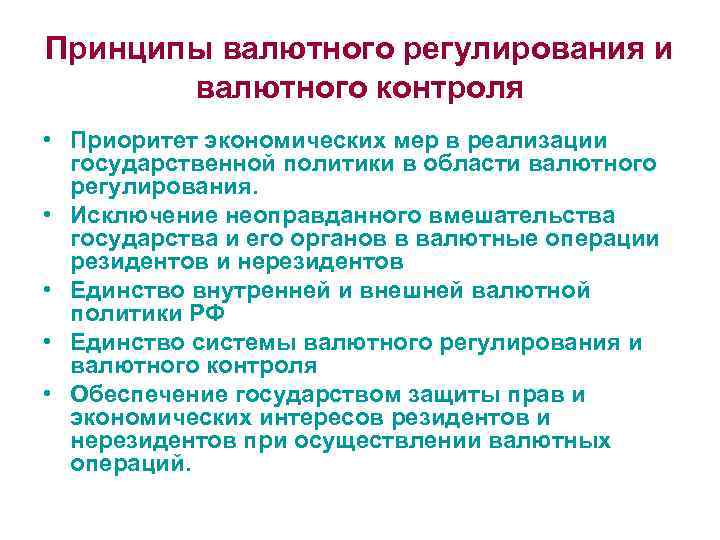 Принципы валютного регулирования и валютного контроля

• Приоритет экономических мер в реализации государственной политики в области валютного регулирования.
• Исключение неоправданного вмешательства государства и его органов в валютные операции резидентов и нерезидентов
• Единство внутренней и внешней валютной политики РФ
• Единство системы валютного регулирования и валютного контроля
• Обеспечение государством защиты прав и экономических интересов резидентов и нерезидентов при осуществлении валютных операций.